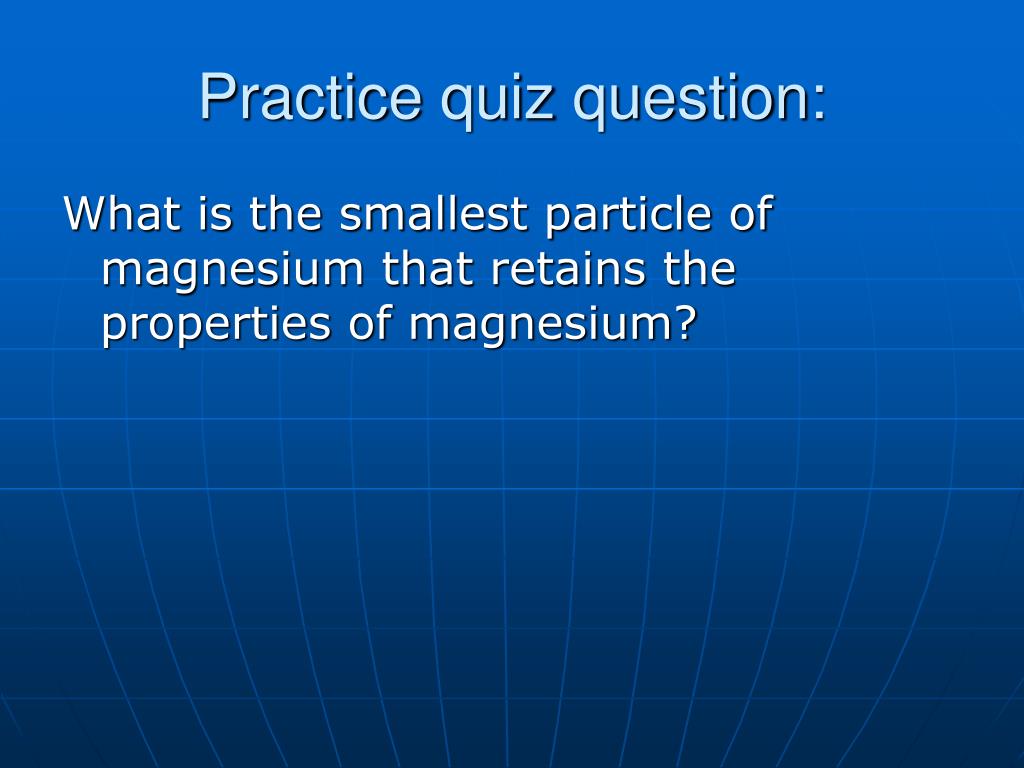 Practice quiz question:

What is the smallest particle of magnesium that retains the properties of magnesium?